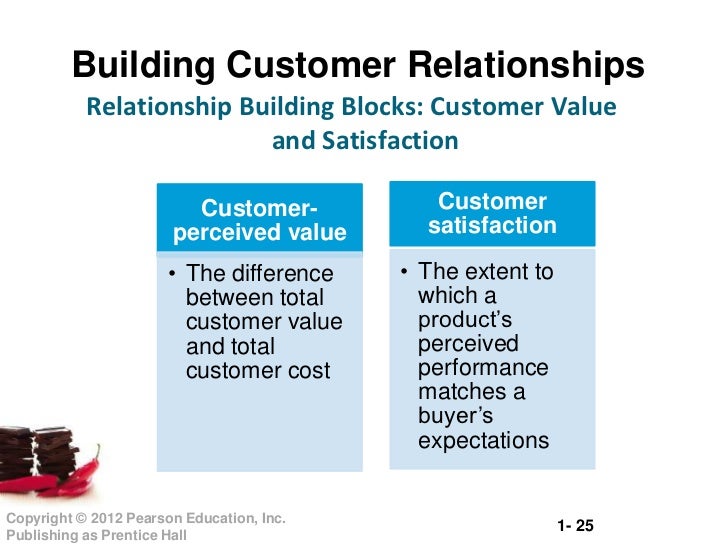 Building Customer Relationships

Relationship Building Blocks: Customer Value and Satisfaction

Customer-perceived value

• The difference between total customer value and total customer cost

Customer satisfaction

• The extent to which a product's perceived performance matches a buyer's expectations

Copyright © 2012 Pearson Education, Inc. Publishing as Prentice Hall

1- 25